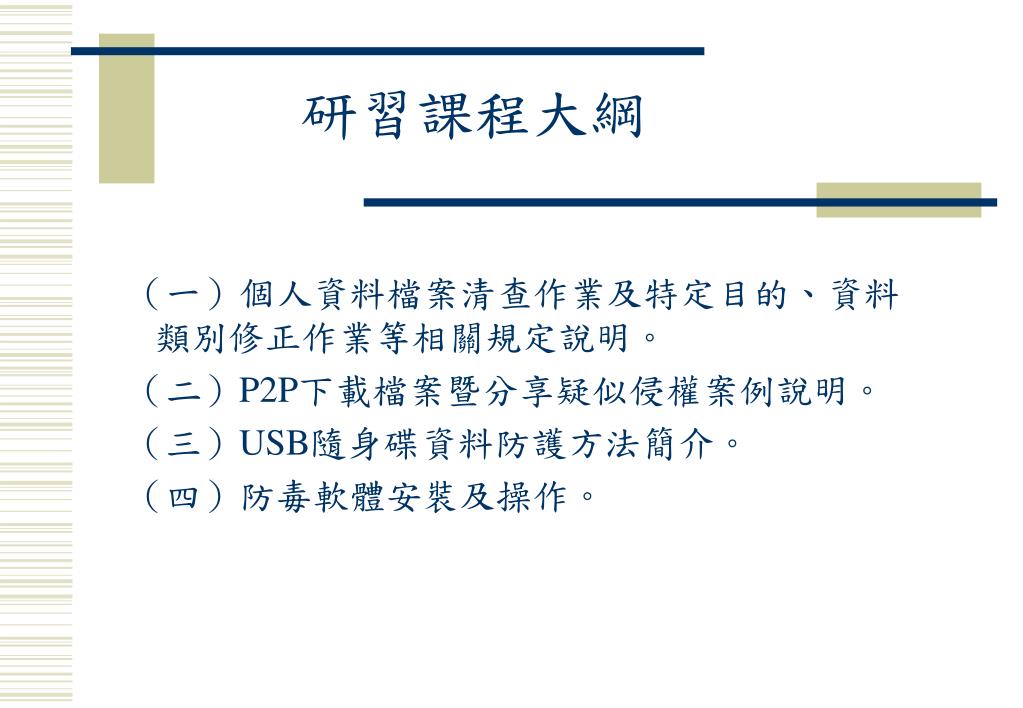 研習課程大綱

（一）個人資料檔案清查作業及特定目的、資料類別修正作業等相關規定說明。

（二）P2P下載檔案暨分享疑似侵權案例說明。

（三）USB隨身碟資料防護方法簡介。

（四）防毒軟體安裝及操作。